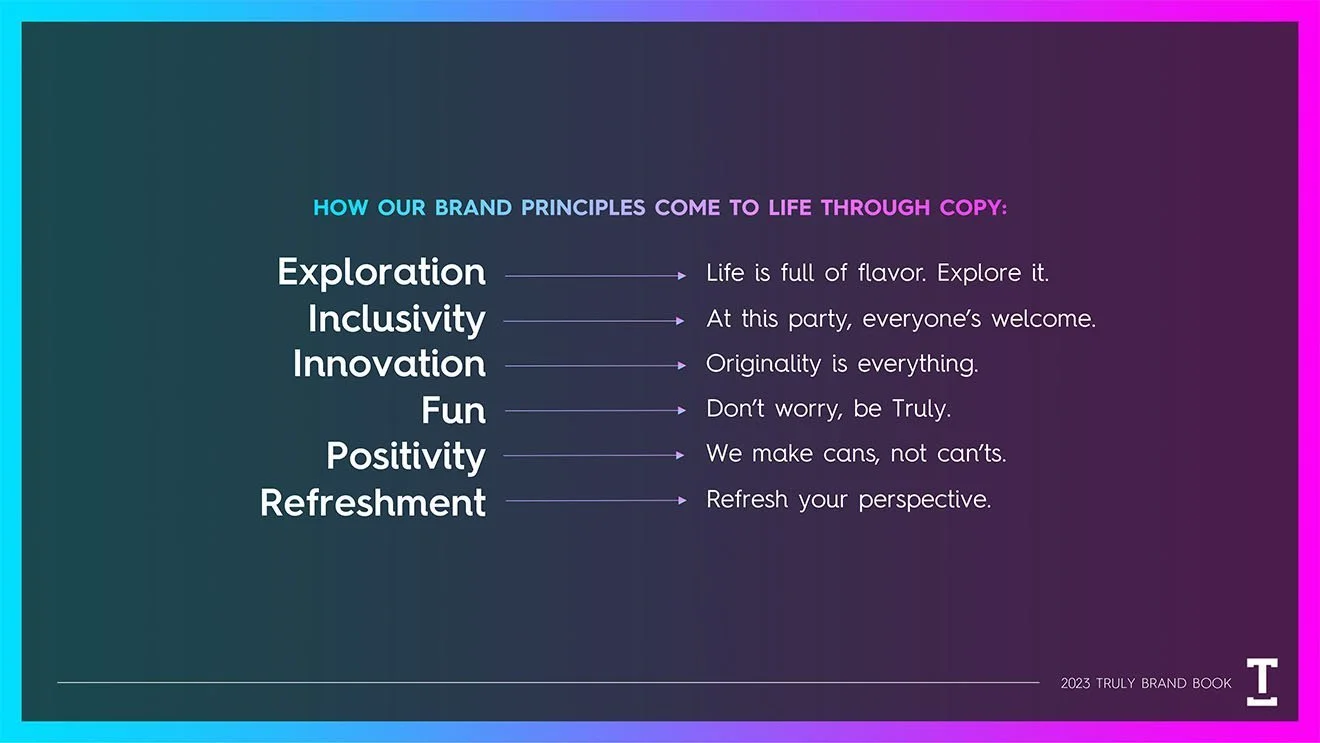 HOW OUR BRAND PRINCIPLES COME TO LIFE THROUGH COPY:

Exploration → Life is full of flavor. Explore it.
Inclusivity → At this party, everyone's welcome.
Innovation → Originality is everything.
Fun → Don't worry, be Truly.
Positivity → We make cans, not can'ts.
Refreshment → Refresh your perspective.

2023 TRULY BRAND BOOK

T